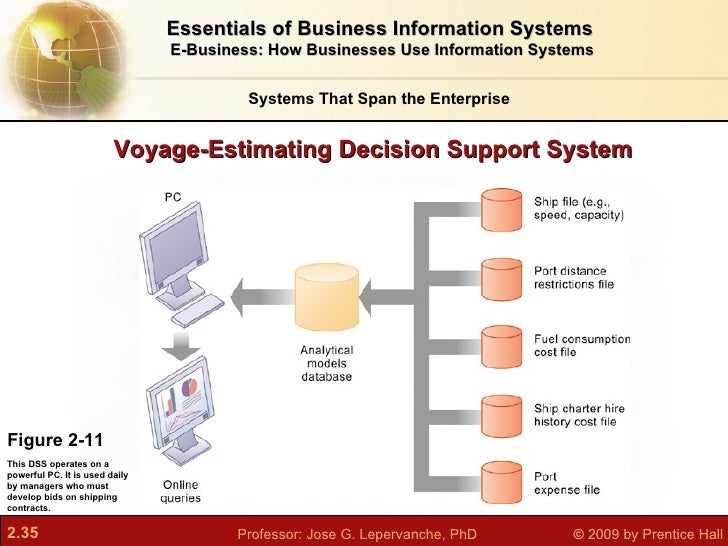 Essentials of Business Information Systems
E-Business: How Businesses Use Information Systems

Systems That Span the Enterprise

Voyage-Estimating Decision Support System

PC

Analytical models database

Online queries

Ship file (e.g., speed, capacity)

Port distance restrictions file

Fuel consumption cost file

Ship charter hire history cost file

Port expense file

Figure 2-11

This DSS operates on a powerful PC. It is used daily by managers who must develop bids on shipping contracts.

2.35

Professor: Jose G. Lepervanche, PhD

© 2009 by Prentice Hall